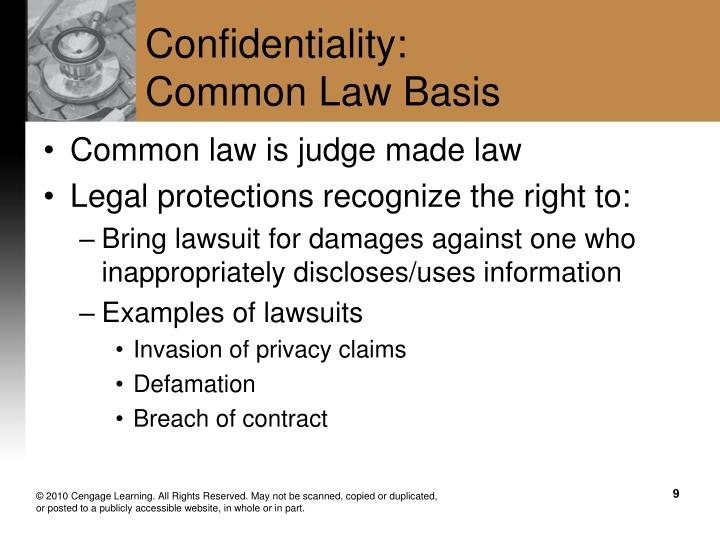 Confidentiality:
Common Law Basis

• Common law is judge made law
• Legal protections recognize the right to:
– Bring lawsuit for damages against one who inappropriately discloses/uses information
– Examples of lawsuits
• Invasion of privacy claims
• Defamation
• Breach of contract

© 2010 Cengage Learning. All Rights Reserved. May not be scanned, copied or duplicated, or posted to a publicly accessible website, in whole or in part.

9